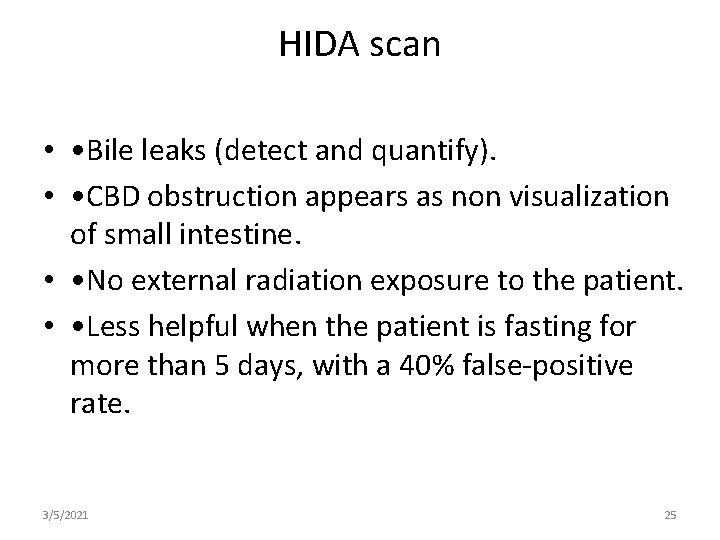 HIDA scan

• •Bile leaks (detect and quantify).
• •CBD obstruction appears as non visualization of small intestine.
• •No external radiation exposure to the patient.
• •Less helpful when the patient is fasting for more than 5 days, with a 40% false-positive rate.

3/5/2021

25